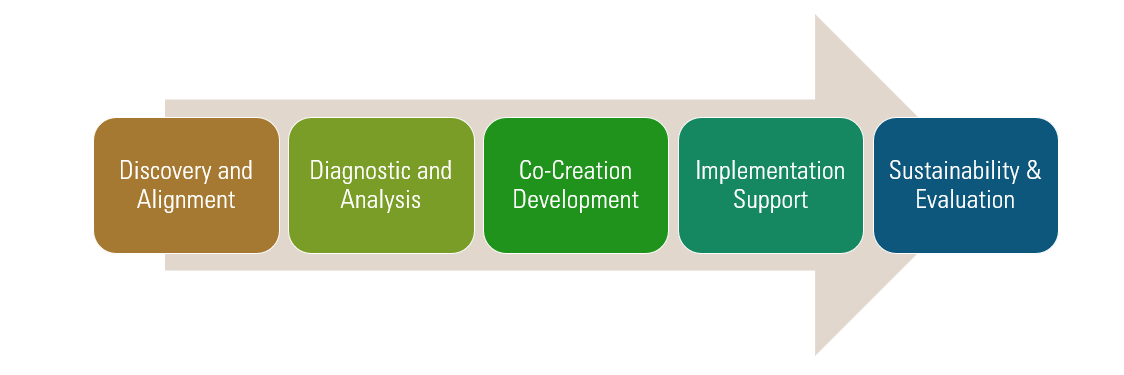 Discovery and Alignment

Diagnostic and Analysis

Co-Creation Development

Implementation Support

Sustainability & Evaluation